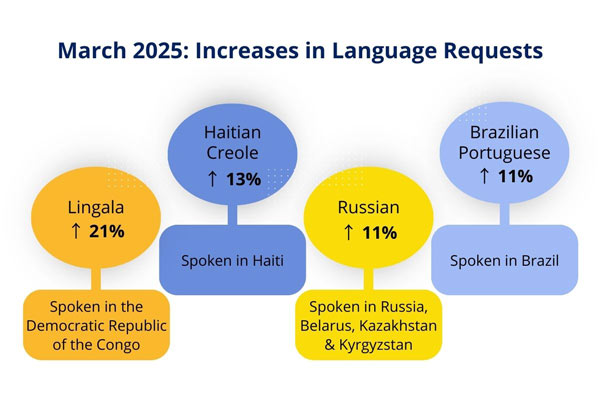 March 2025: Increases in Language Requests

Lingala
↑ 21%

Spoken in the Democratic Republic of the Congo

Haitian Creole
↑ 13%

Spoken in Haiti

Russian
↑ 11%

Spoken in Russia, Belarus, Kazakhstan & Kyrgyzstan

Brazilian Portuguese
↑ 11%

Spoken in Brazil